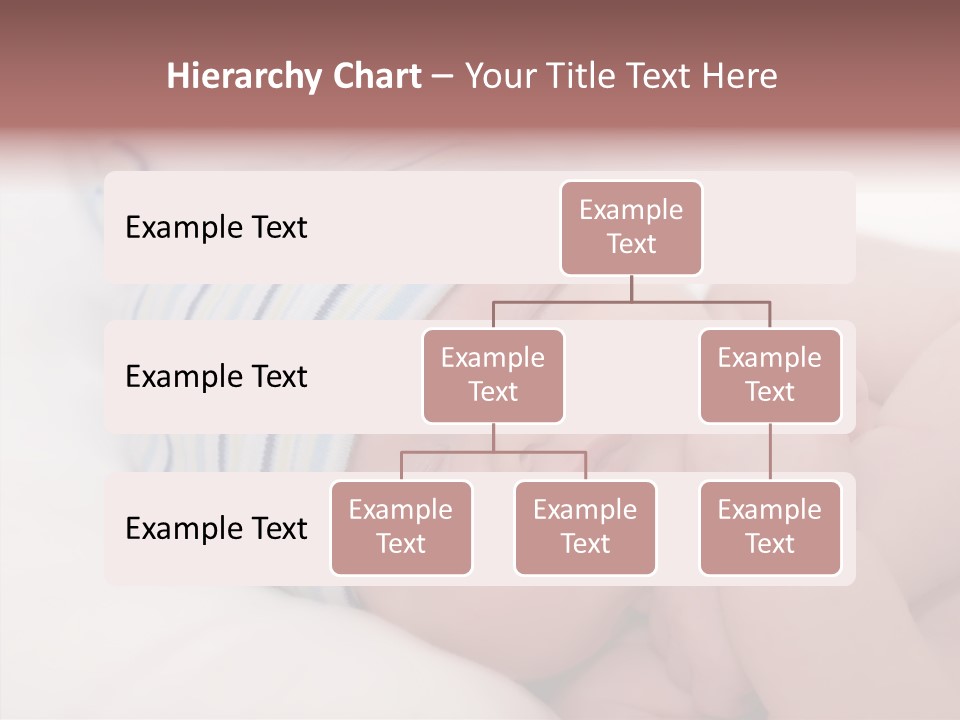 Hierarchy Chart – Your Title Text Here

Example Text

Example Text

Example Text

Example Text

Example Text

Example Text

Example Text

Example Text

Example Text